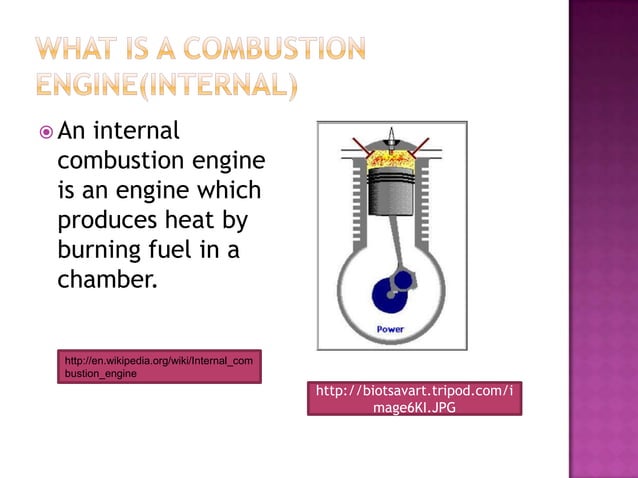 WHAT IS A COMBUSTION ENGINE(INTERNAL)

An internal combustion engine is an engine which produces heat by burning fuel in a chamber.

Power

http://en.wikipedia.org/wiki/Internal_combustion_engine

http://biotsavart.tripod.com/image6KI.JPG